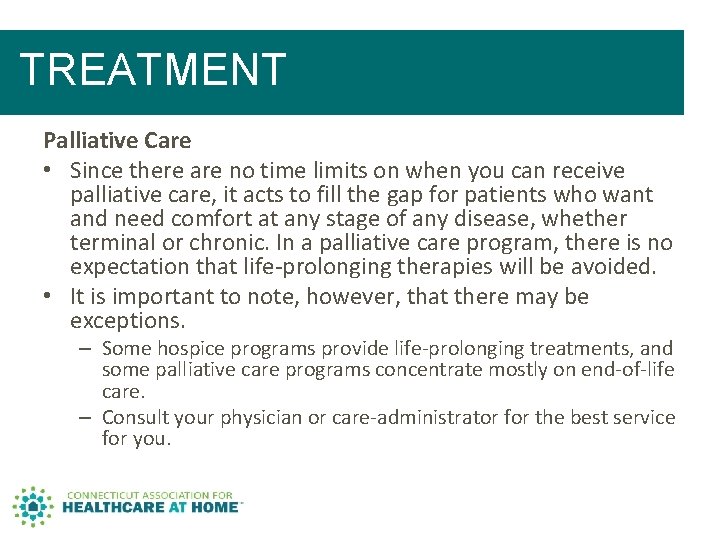 TREATMENT

Palliative Care

• Since there are no time limits on when you can receive palliative care, it acts to fill the gap for patients who want and need comfort at any stage of any disease, whether terminal or chronic. In a palliative care program, there is no expectation that life-prolonging therapies will be avoided.

• It is important to note, however, that there may be exceptions.

– Some hospice programs provide life-prolonging treatments, and some palliative care programs concentrate mostly on end-of-life care.

– Consult your physician or care-administrator for the best service for you.

CONNECTICUT ASSOCIATION FOR
HEALTHCARE AT HOME